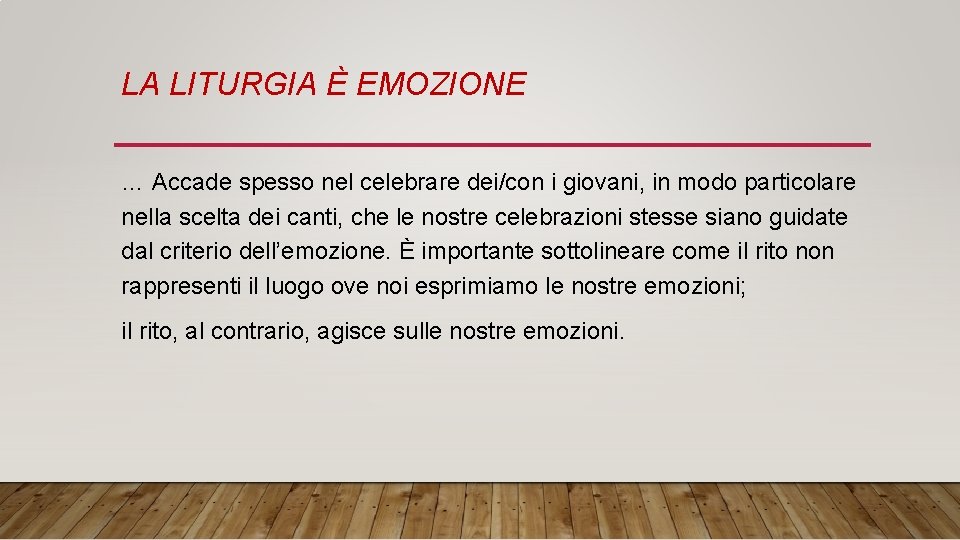 LA LITURGIA È EMOZIONE

… Accade spesso nel celebrare dei/con i giovani, in modo particolare nella scelta dei canti, che le nostre celebrazioni stesse siano guidate dal criterio dell’emozione. È importante sottolineare come il rito non rappresenti il luogo ove noi esprimiamo le nostre emozioni;

il rito, al contrario, agisce sulle nostre emozioni.